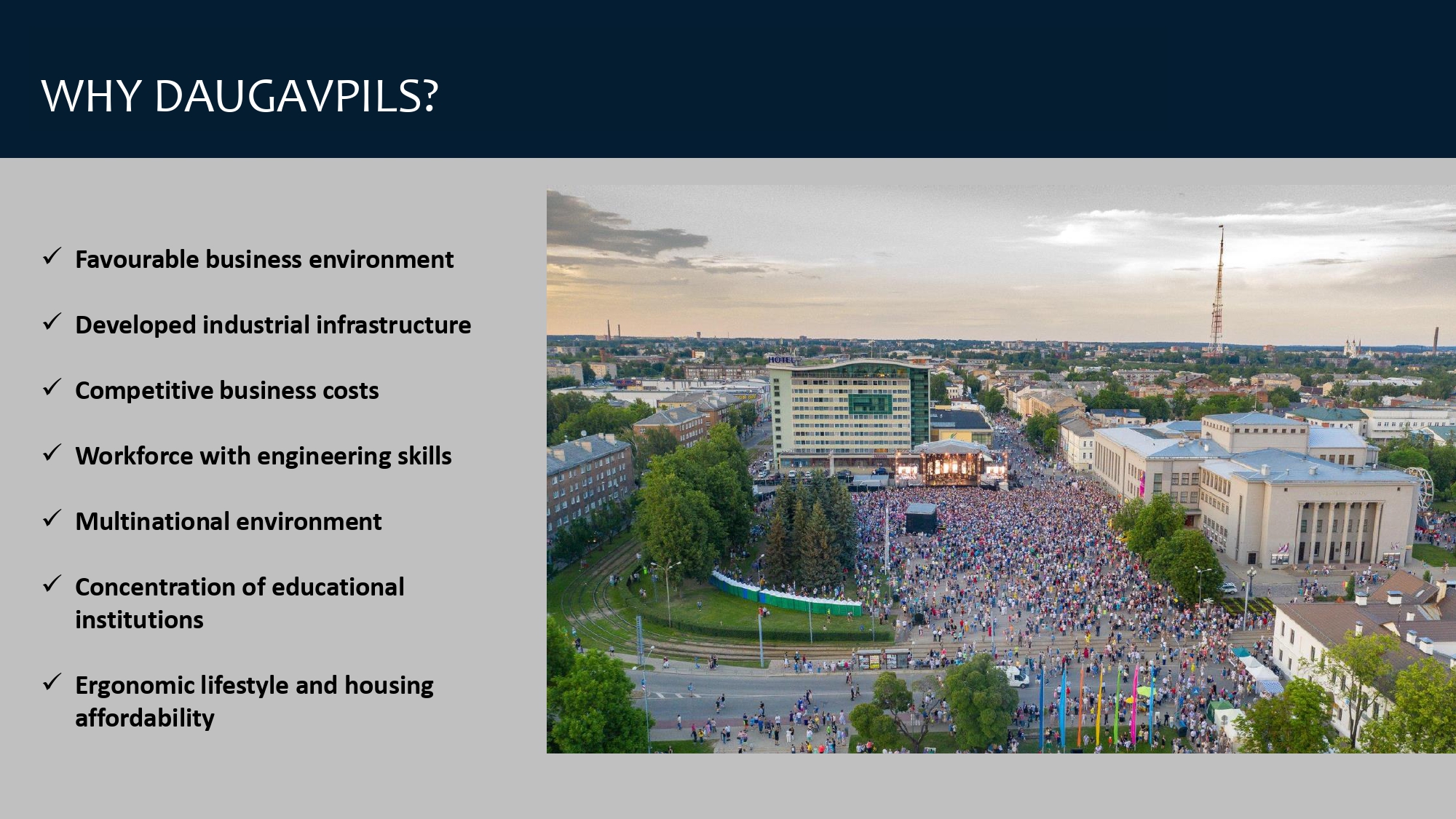 WHY DAUGAVPILS?

✓ Favourable business environment

✓ Developed industrial infrastructure

✓ Competitive business costs

✓ Workforce with engineering skills

✓ Multinational environment

✓ Concentration of educational institutions

✓ Ergonomic lifestyle and housing affordability

HOTEL